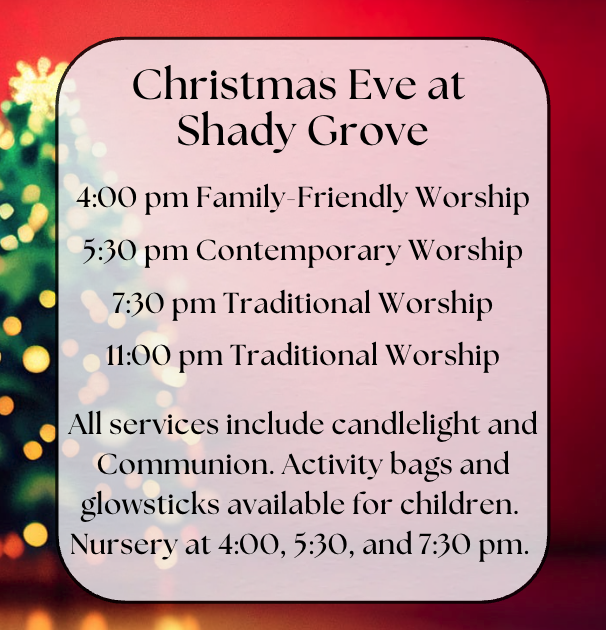 Christmas Eve at Shady Grove

4:00 pm Family-Friendly Worship

5:30 pm Contemporary Worship

7:30 pm Traditional Worship

11:00 pm Traditional Worship

All services include candlelight and Communion. Activity bags and glowsticks available for children. Nursery at 4:00, 5:30, and 7:30 pm.